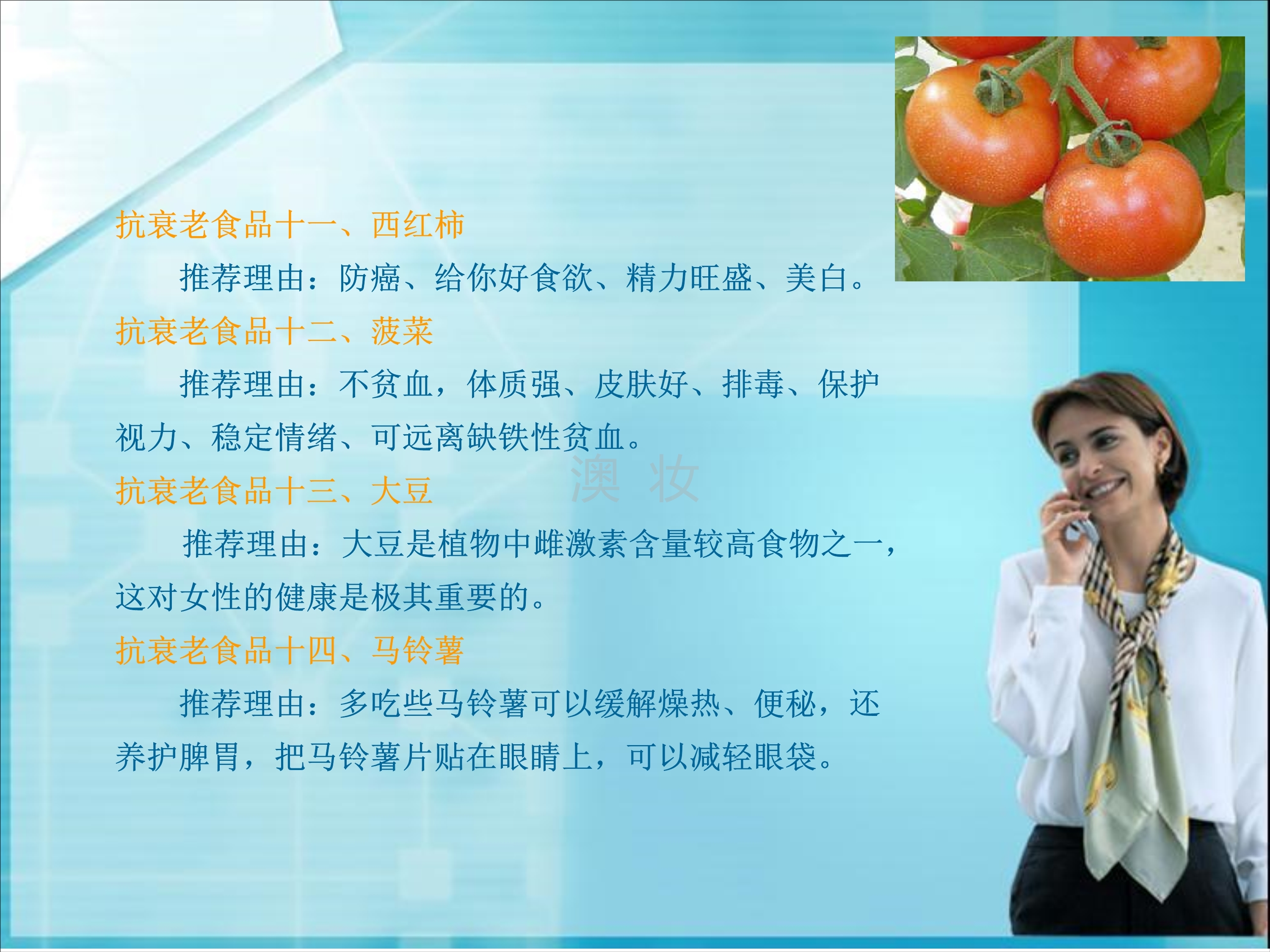 抗衰老食品十一、西红柿

推荐理由：防癌、给你好食欲、精力旺盛、美白。

抗衰老食品十二、菠菜

推荐理由：不贫血，体质强、皮肤好、排毒、保护视力、稳定情绪、可远离缺铁性贫血。

澳 妆

抗衰老食品十三、大豆

推荐理由：大豆是植物中雌激素含量较高食物之一，这对女性的健康是极其重要的。

抗衰老食品十四、马铃薯

推荐理由：多吃些马铃薯可以缓解燥热、便秘，还养护脾胃，把马铃薯片贴在眼睛上，可以减轻眼袋。